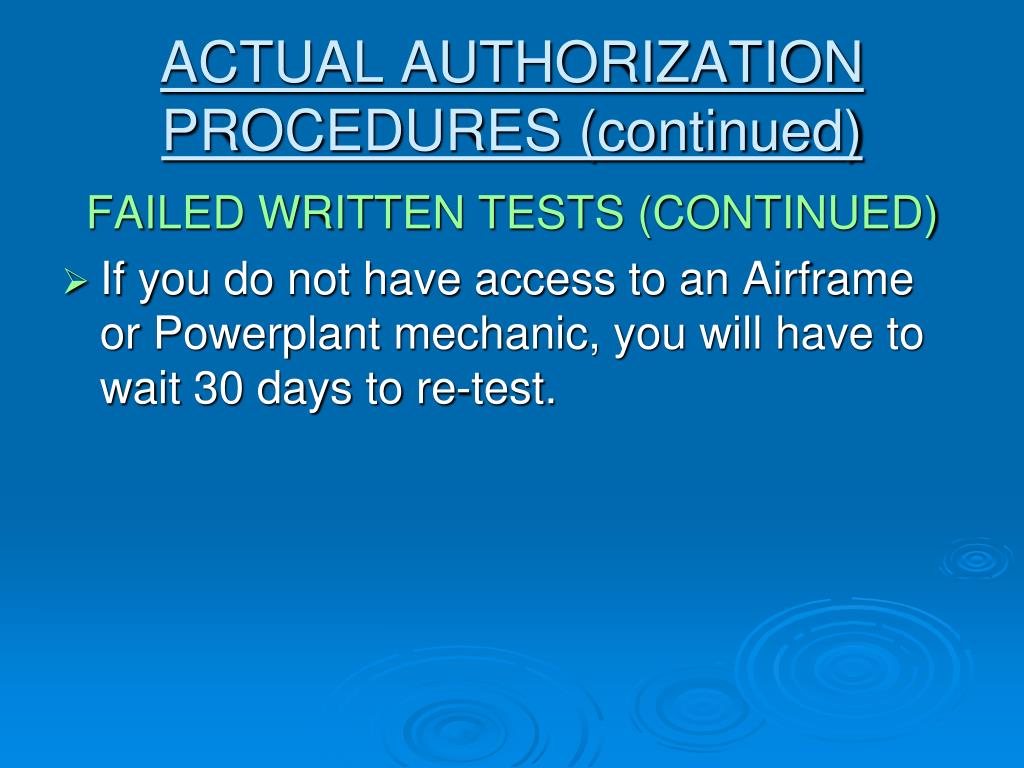 ACTUAL AUTHORIZATION PROCEDURES (continued)

FAILED WRITTEN TESTS (CONTINUED)

➢ If you do not have access to an Airframe or Powerplant mechanic, you will have to wait 30 days to re-test.